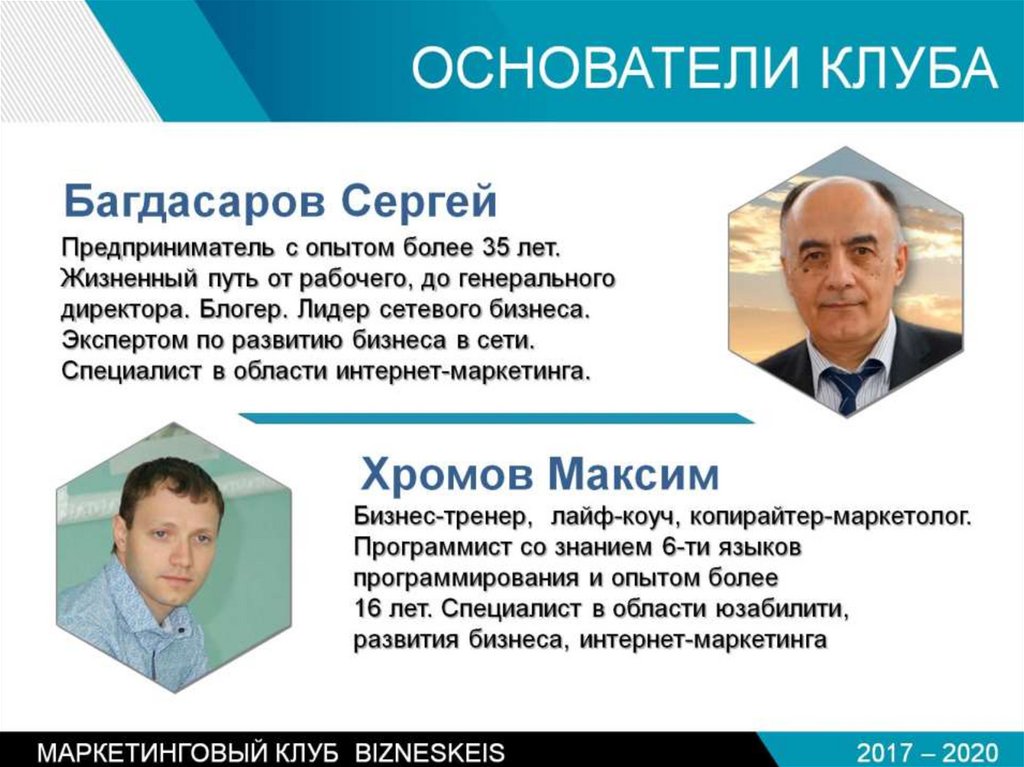 ОСНОВАТЕЛИ КЛУБА

Багдасаров Сергей

Предприниматель с опытом более 35 лет. Жизненный путь от рабочего, до генерального директора. Блогер. Лидер сетевого бизнеса. Экспертом по развитию бизнеса в сети. Специалист в области интернет-маркетинга.

Хромов Максим

Бизнес-тренер, лайф-коуч, копирайтер-маркетолог. Программист со знанием 6-ти языков программирования и опытом более 16 лет. Специалист в области юзабилити, развития бизнеса, интернет-маркетинга

МАРКЕТИНГОВЫЙ КЛУБ BIZNESKEIS

2017 – 2020